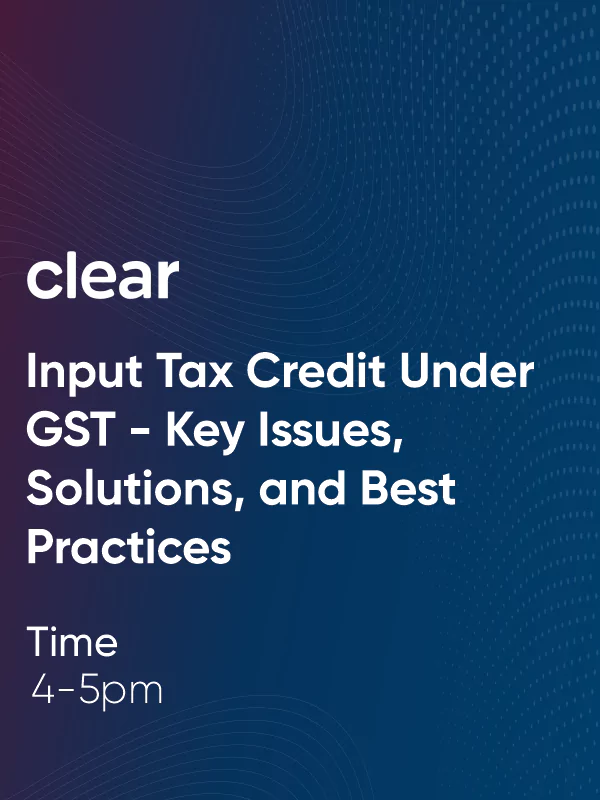 clear

Input Tax Credit Under GST - Key Issues, Solutions, and Best Practices

Time
4-5pm